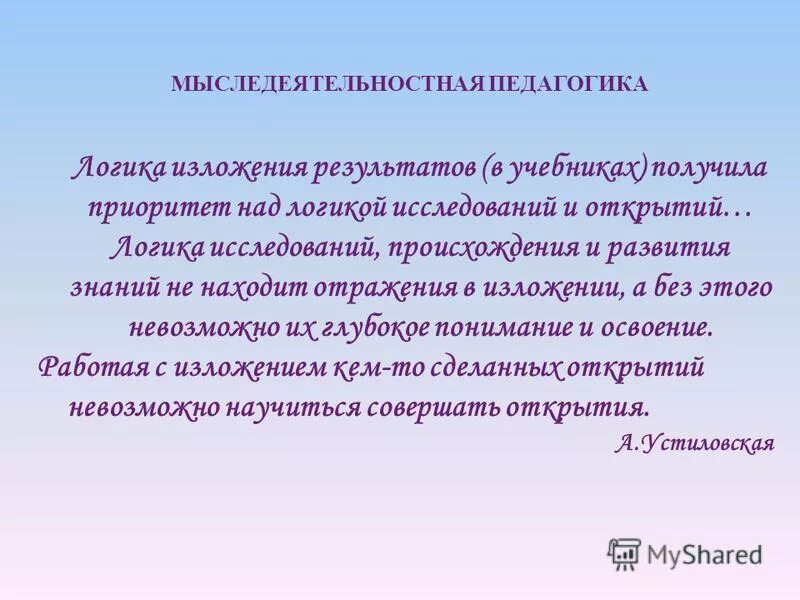 МЫСЛЕДЕЯТЕЛЬНОСТНАЯ ПЕДАГОГИКА

Логика изложения результатов (в учебниках) получила приоритет над логикой исследований и открытий… Логика исследований, происхождения и развития знаний не находит отражения в изложении, а без этого невозможно их глубокое понимание и освоение. Работая с изложением кем-то сделанных открытий невозможно научиться совершать открытия.

А.Устиловская

MyShared